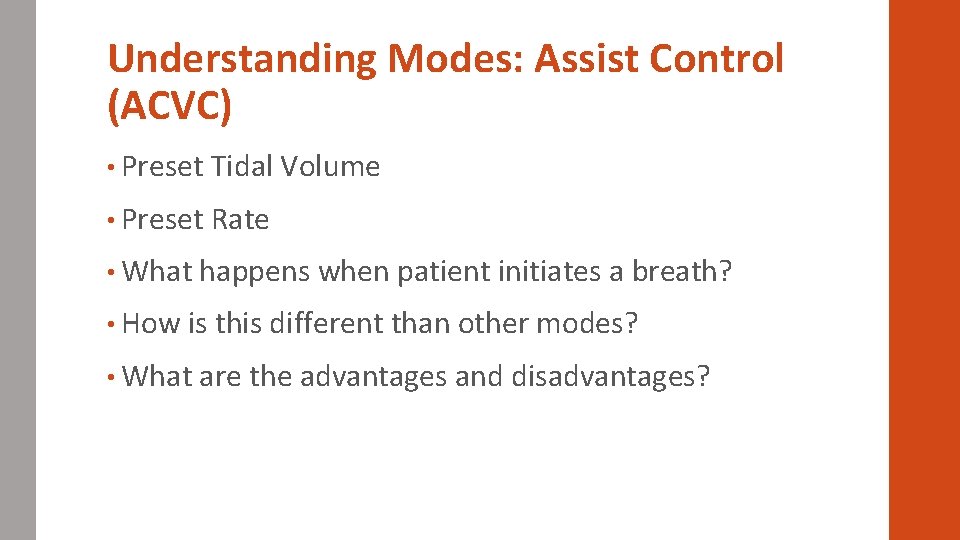 Understanding Modes: Assist Control (ACVC)

• Preset Tidal Volume

• Preset Rate

• What happens when patient initiates a breath?

• How is this different than other modes?

• What are the advantages and disadvantages?